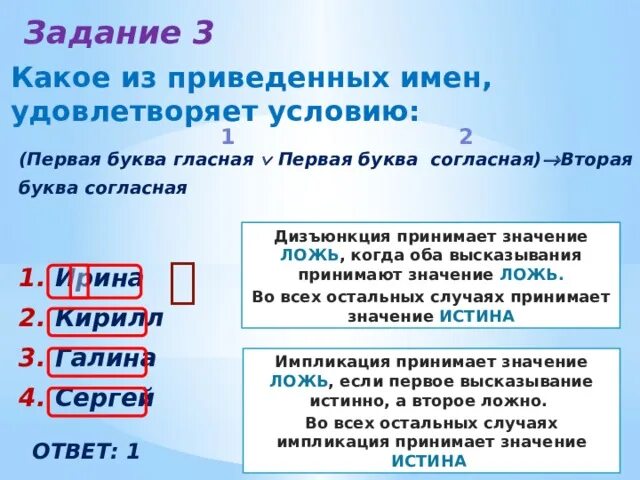 Задание 3

Какое из приведенных имен, удовлетворяет условию:

1 2

(Первая буква гласная $\vee$ Первая буква согласная)$\rightarrow$Вторая буква согласная

1. Ирина
2. Кирилл
3. Галина
4. Сергей

ОТВЕТ: 1

Дизъюнкция принимает значение ЛОЖЬ, когда оба высказывания принимают значение ЛОЖЬ. Во всех остальных случаях принимает значение ИСТИНА

Импликация принимает значение ЛОЖЬ, если первое высказывание истинно, а второе ложно. Во всех остальных случаях импликация принимает значение ИСТИНА